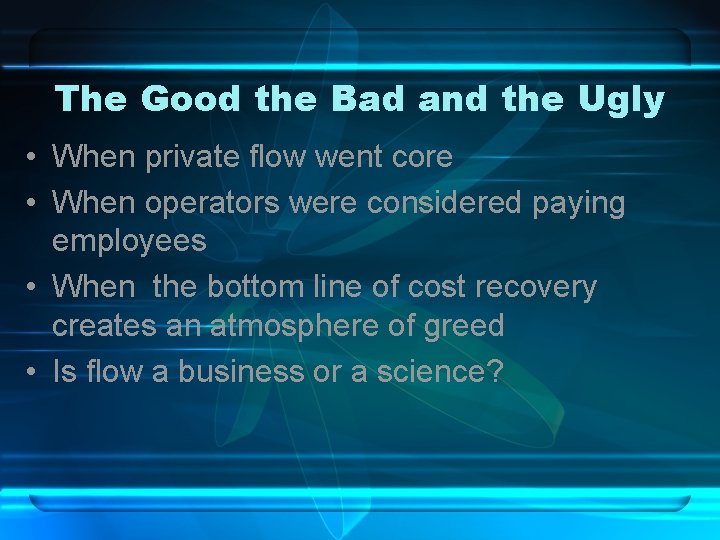 The Good the Bad and the Ugly

• When private flow went core
• When operators were considered paying employees
• When  the bottom line of cost recovery creates an atmosphere of greed
• Is flow a business or a science?